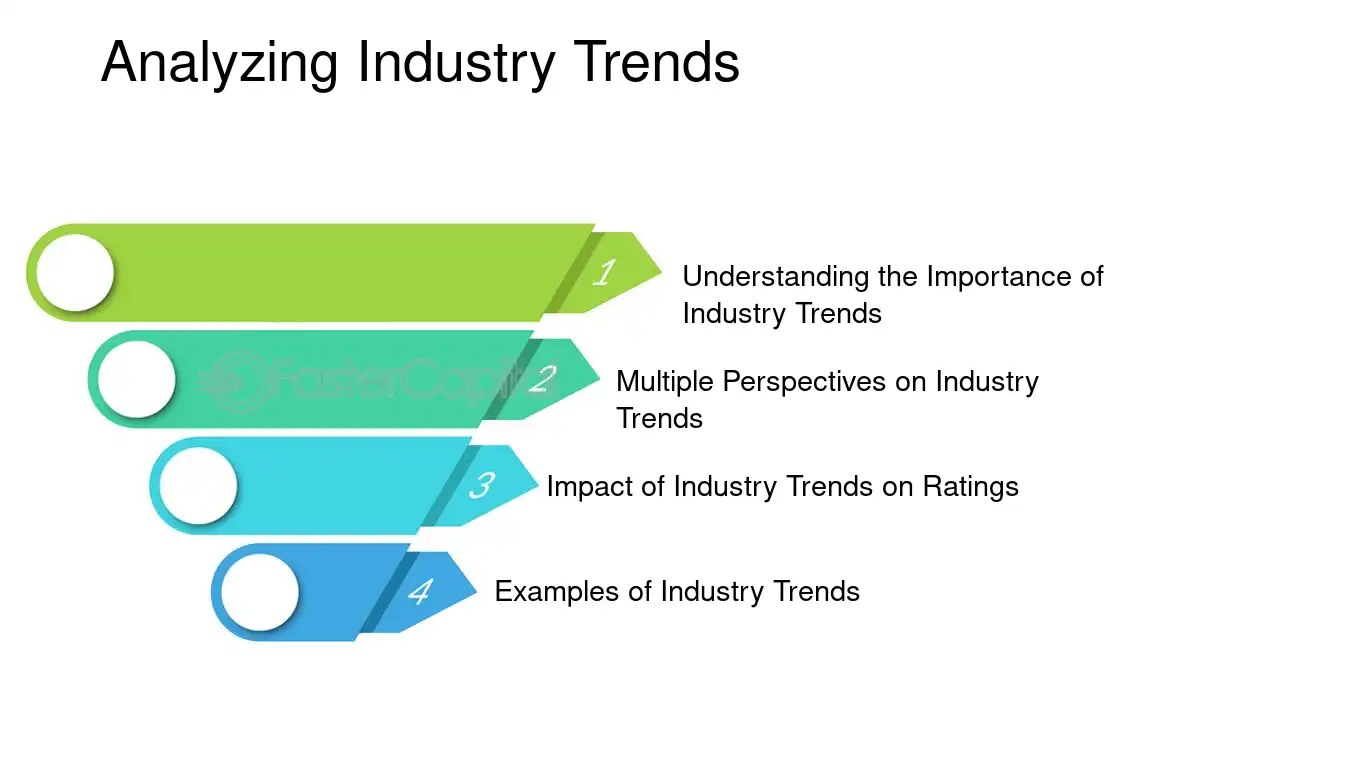 Analyzing Industry Trends

1 Understanding the Importance of Industry Trends

2 Multiple Perspectives on Industry Trends

3 Impact of Industry Trends on Ratings

4 Examples of Industry Trends

FasterCapital